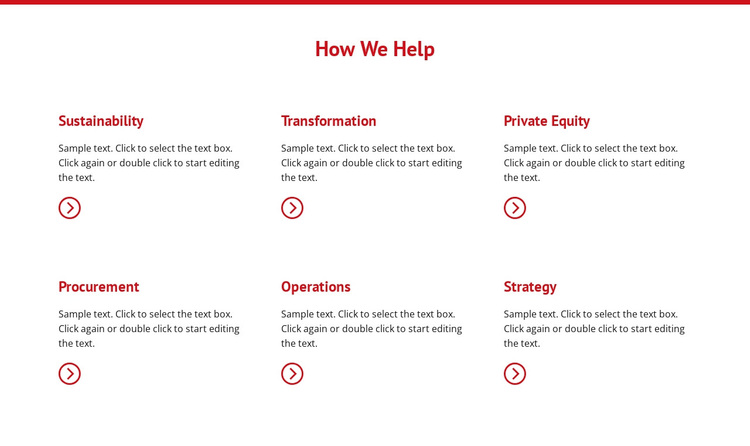 How We Help

Sustainability

Sample text. Click to select the text box. Click again or double click to start editing the text.

Transformation

Sample text. Click to select the text box. Click again or double click to start editing the text.

Private Equity

Sample text. Click to select the text box. Click again or double click to start editing the text.

Procurement

Sample text. Click to select the text box. Click again or double click to start editing the text.

Operations

Sample text. Click to select the text box. Click again or double click to start editing the text.

Strategy

Sample text. Click to select the text box. Click again or double click to start editing the text.